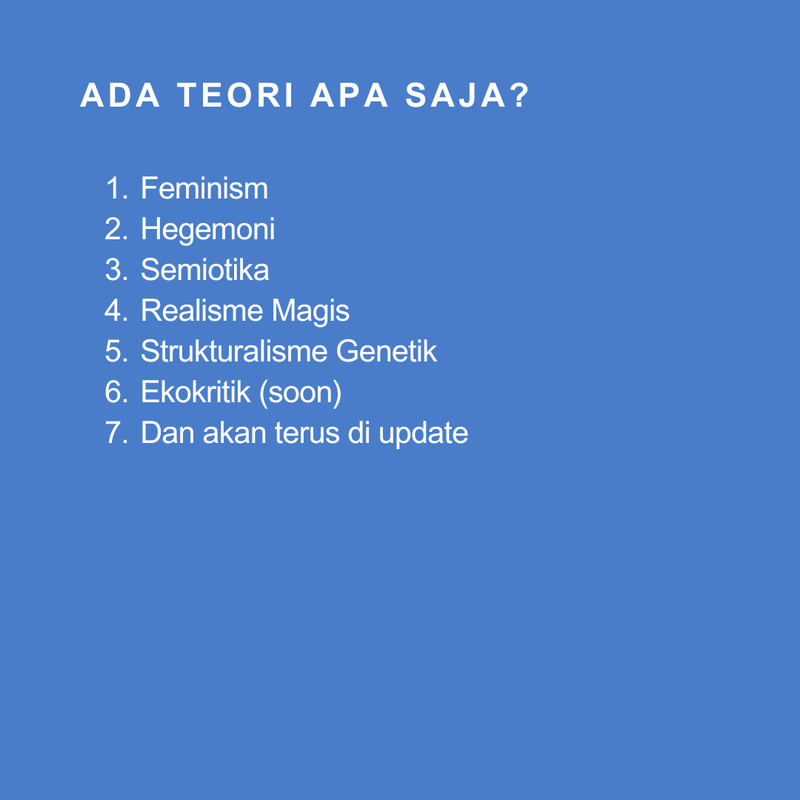 ADA TEORI APA SAJA?

1. Feminism
2. Hegemoni
3. Semiotika
4. Realisme Magis
5. Strukturalisme Genetik
6. Ekokritik (soon)
7. Dan akan terus di update